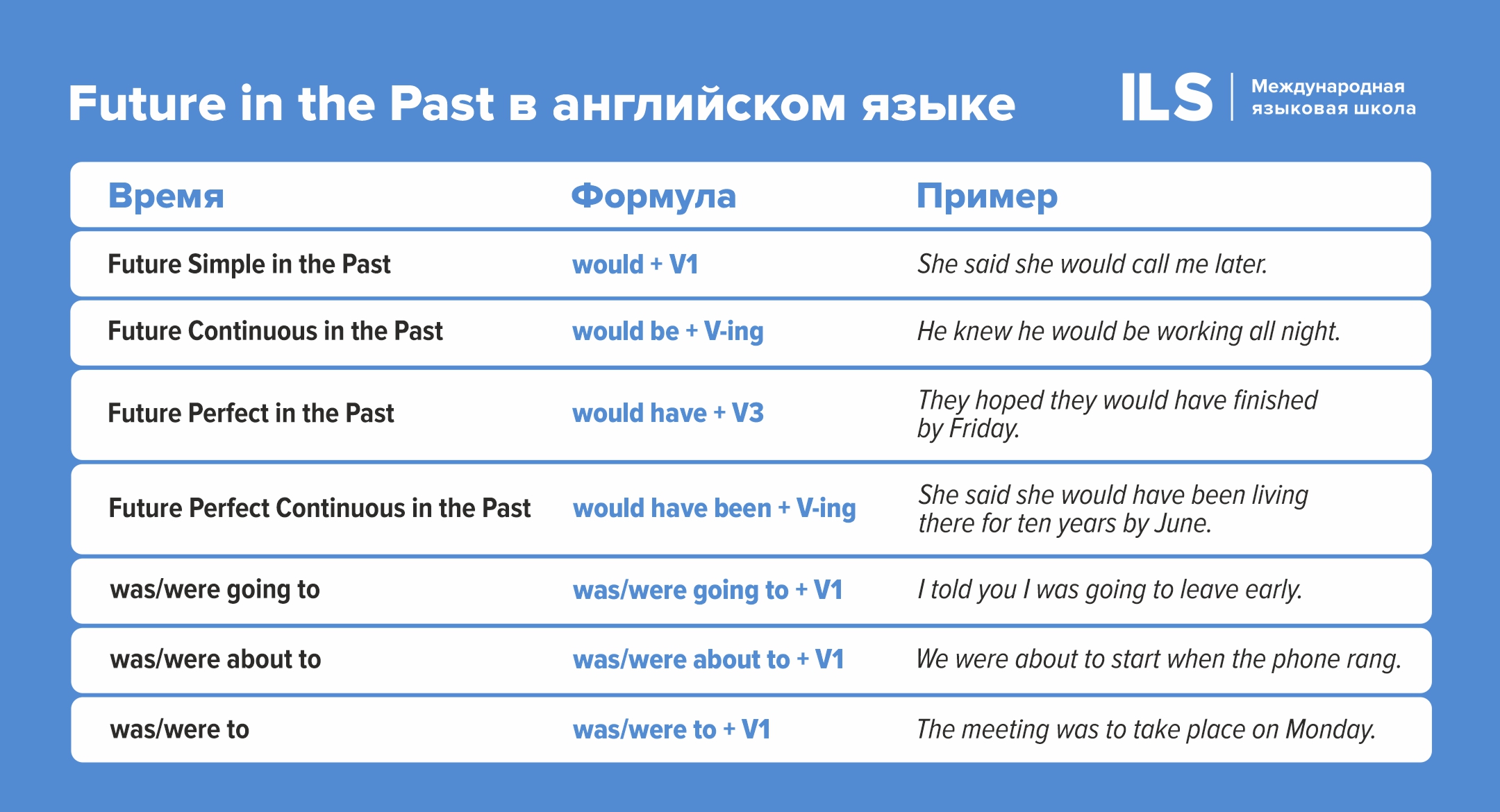 Future in the Past в английском языке

ILS Международная языковая школа

| Время | Формула | Пример |
|---|---|---|
| Future Simple in the Past | would + V1 | She said she would call me later. |
| Future Continuous in the Past | would be + V-ing | He knew he would be working all night. |
| Future Perfect in the Past | would have + V3 | They hoped they would have finished by Friday. |
| Future Perfect Continuous in the Past | would have been + V-ing | She said she would have been living there for ten years by June. |
| was/were going to | was/were going to + V1 | I told you I was going to leave early. |
| was/were about to | was/were about to + V1 | We were about to start when the phone rang. |
| was/were to | was/were to + V1 | The meeting was to take place on Monday. |